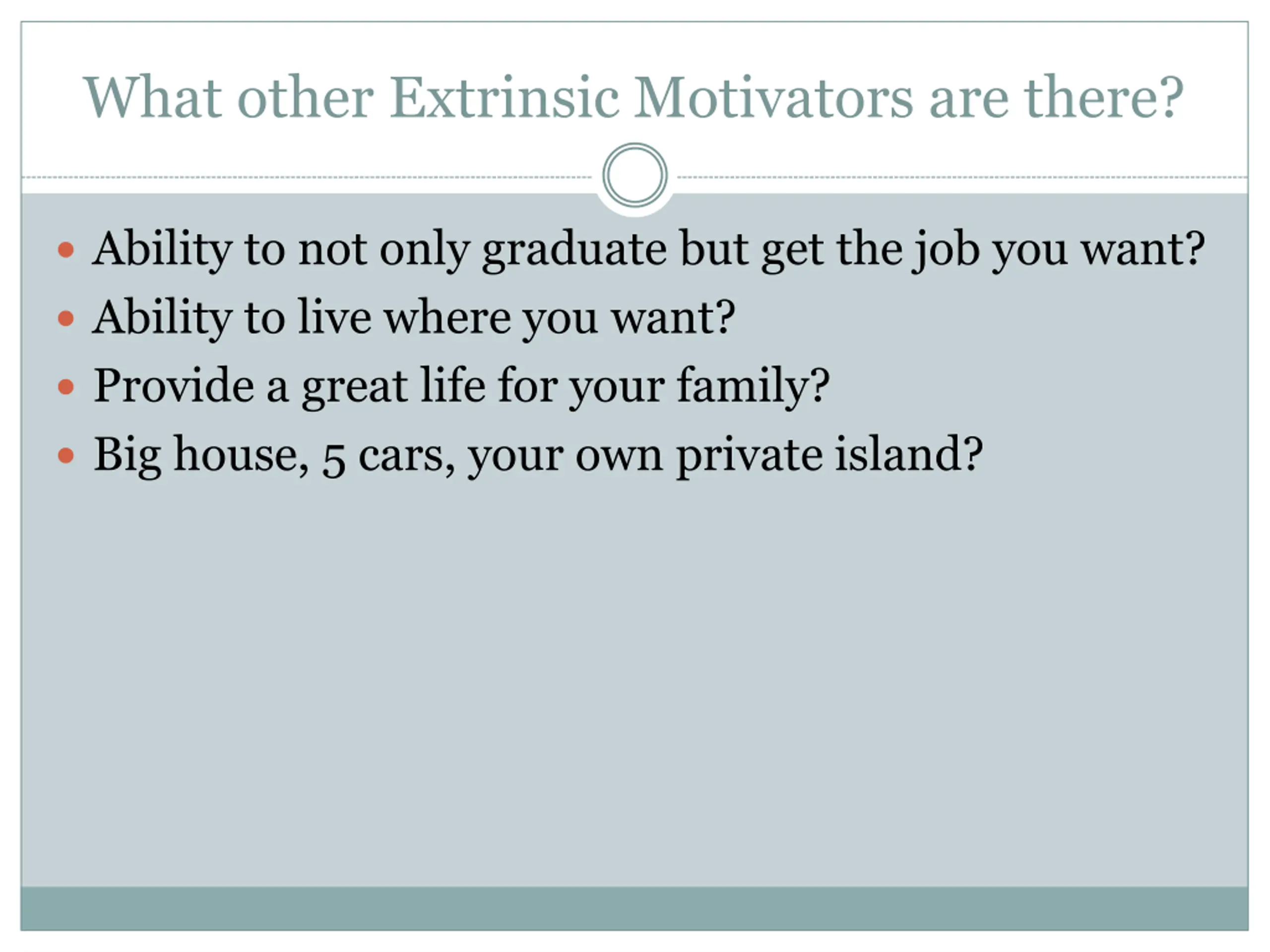 What other Extrinsic Motivators are there?

- Ability to not only graduate but get the job you want?
- Ability to live where you want?
- Provide a great life for your family?
- Big house, 5 cars, your own private island?